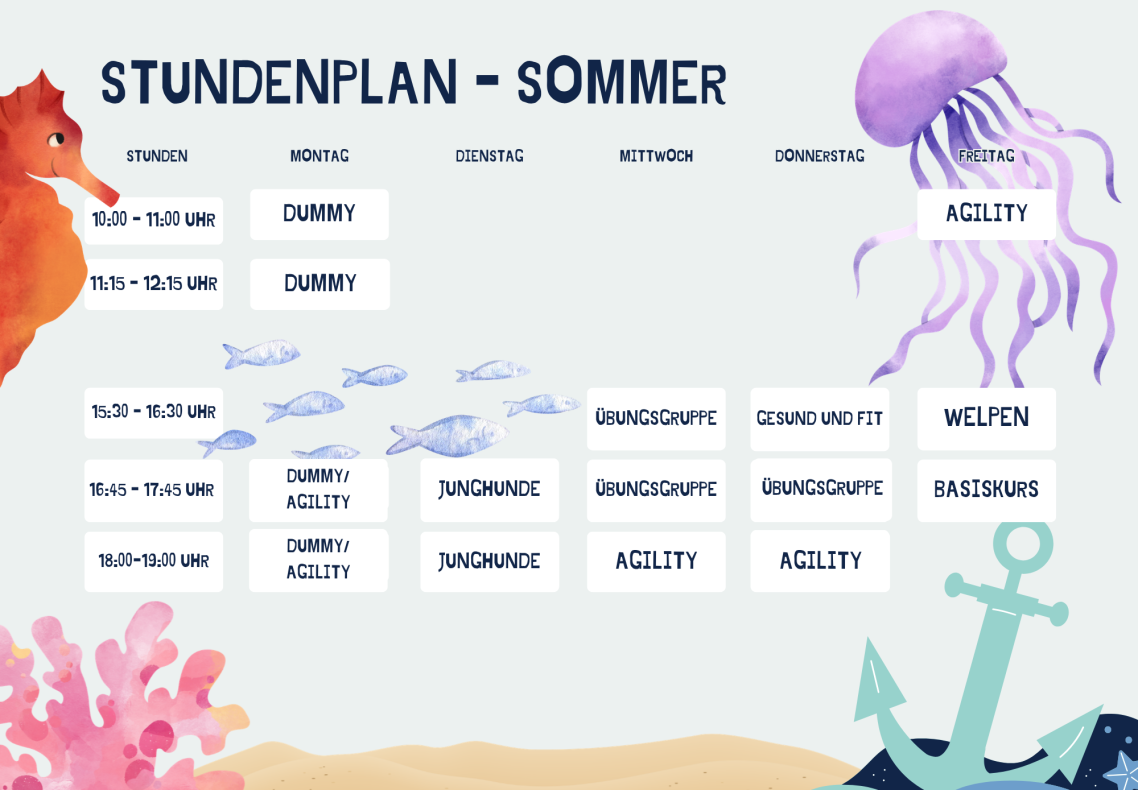 STUNDENPLAN - SOMMER

| STUNDEN | MONTAG | DIENSTAG | MITTWOCH | DONNERSTAG | FREITAG |
|---|---|---|---|---|---|
| 10:00 - 11:00 UHR | DUMMY | | | | AGILITY |
| 11:15 - 12:15 UHR | DUMMY | | | | |
| 15:30 - 16:30 UHR | | | ÜBUNGSGRUPPE | GESUND UND FIT | WELPEN |
| 16:45 - 17:45 UHR | DUMMY/ AGILITY | JUNGHUNDE | ÜBUNGSGRUPPE | ÜBUNGSGRUPPE | BASISKURS |
| 18:00-19:00 UHR | DUMMY/ AGILITY | JUNGHUNDE | AGILITY | AGILITY | |